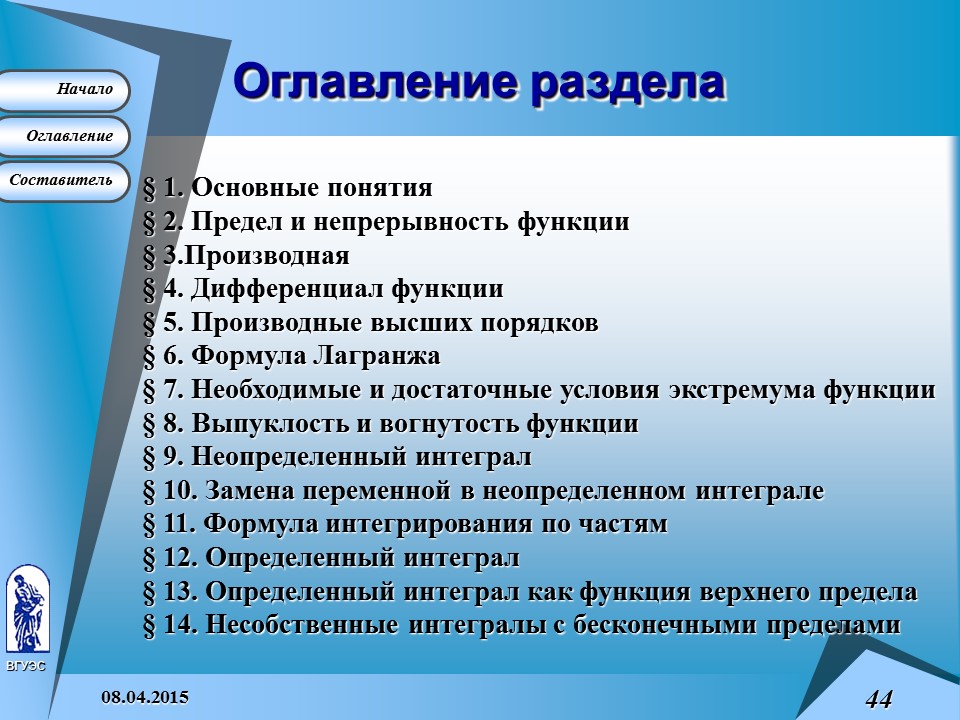 Начало

Оглавление

Составитель

Оглавление раздела

§ 1. Основные понятия
§ 2. Предел и непрерывность функции
§ 3.Производная
§ 4. Дифференциал функции
§ 5. Производные высших порядков
§ 6. Формула Лагранжа
§ 7. Необходимые и достаточные условия экстремума функции
§ 8. Выпуклость и вогнутость функции
§ 9. Неопределенный интеграл
§ 10. Замена переменной в неопределенном интеграле
§ 11. Формула интегрирования по частям
§ 12. Определенный интеграл
§ 13. Определенный интеграл как функция верхнего предела
§ 14. Несобственные интегралы с бесконечными пределами

ВГУЭС

08.04.2015

44